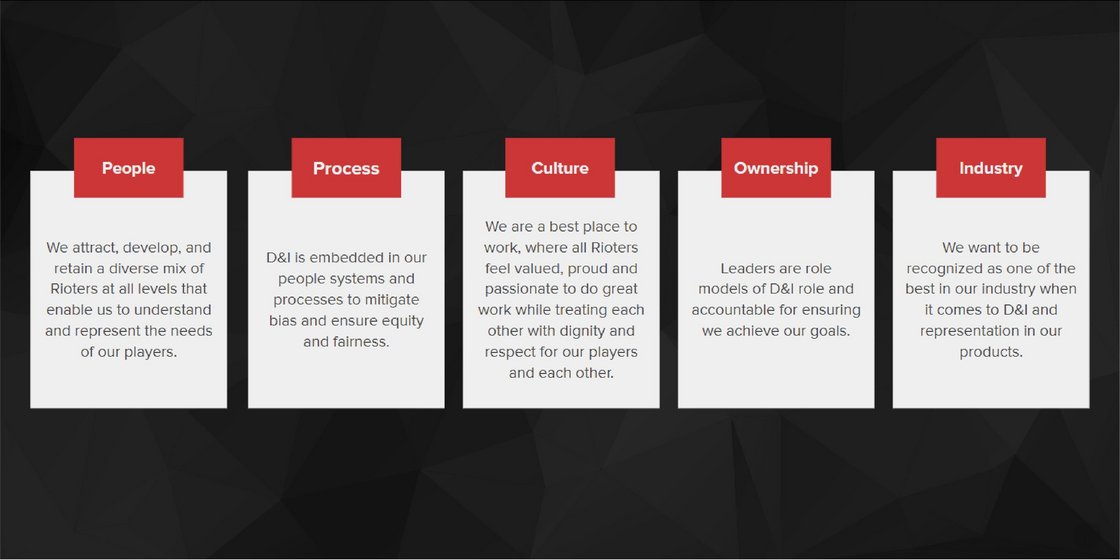 People

We attract, develop, and retain a diverse mix of Rioters at all levels that enable us to understand and represent the needs of our players.

Process

D&I is embedded in our people systems and processes to mitigate bias and ensure equity and fairness.

Culture

We are a best place to work, where all Rioters feel valued, proud and passionate to do great work while treating each other with dignity and respect for our players and each other.

Ownership

Leaders are role models of D&I role and accountable for ensuring we achieve our goals.

Industry

We want to be recognized as one of the best in our industry when it comes to D&I and representation in our products.